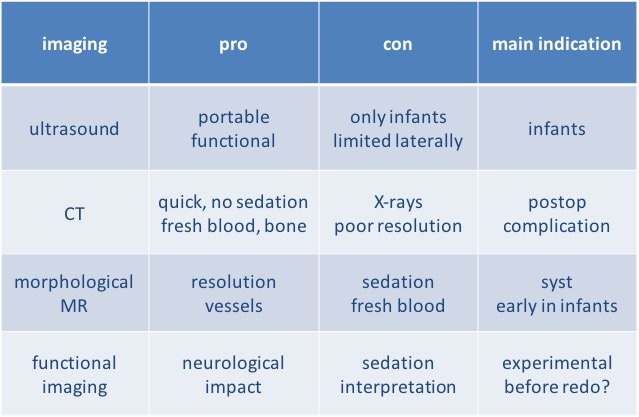 | imaging | pro | con | main indication |
|---|---|---|---|
| ultrasound | portable functional | only infants limited laterally | infants |
| CT | quick, no sedation fresh blood, bone | X-rays poor resolution | postop complication |
| morphological MR | resolution vessels | sedation fresh blood | syst early in infants |
| functional imaging | neurological impact | sedation interpretation | experimental before redo? |